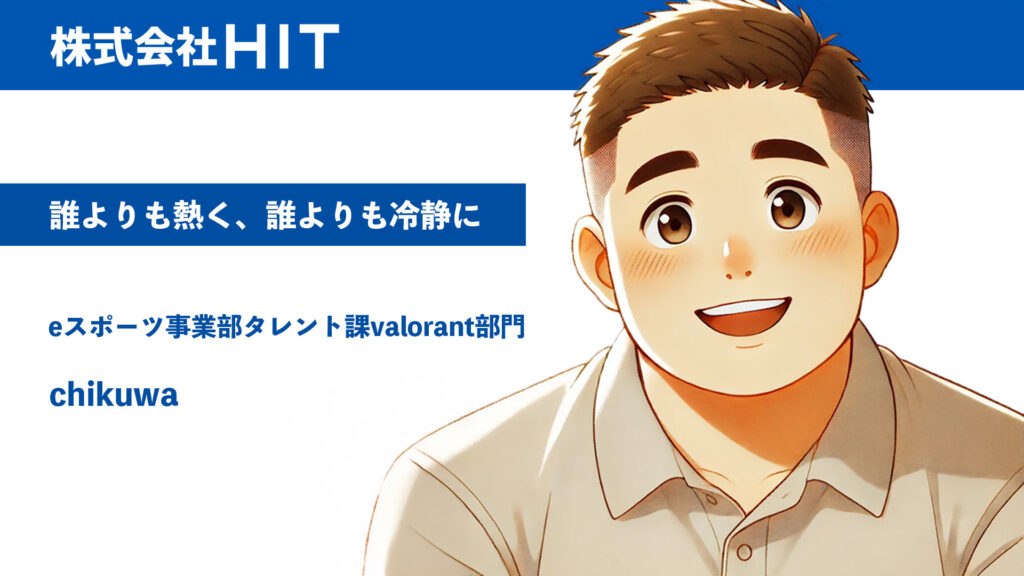 株式会社HIT

誰よりも熱く、誰よりも冷静に

eスポーツ事業部タレント課valorant部門

chikuwa